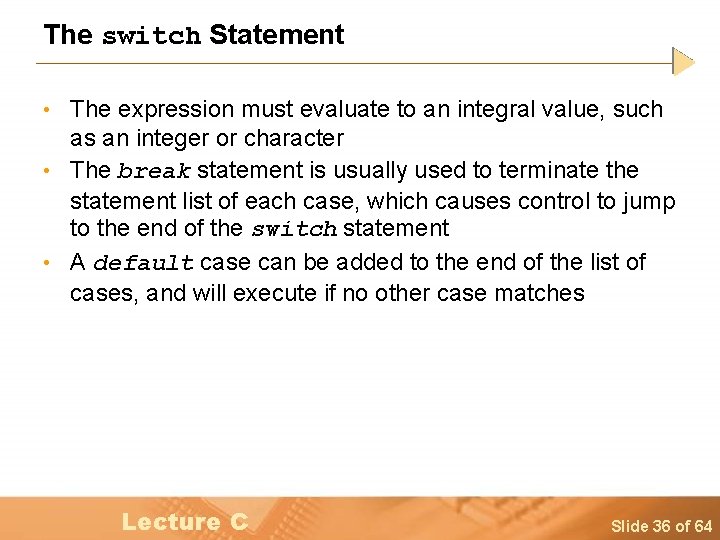 The switch Statement

• The expression must evaluate to an integral value, such as an integer or character
• The break statement is usually used to terminate the statement list of each case, which causes control to jump to the end of the switch statement
• A default case can be added to the end of the list of cases, and will execute if no other case matches

Lecture C

Slide 36 of 64